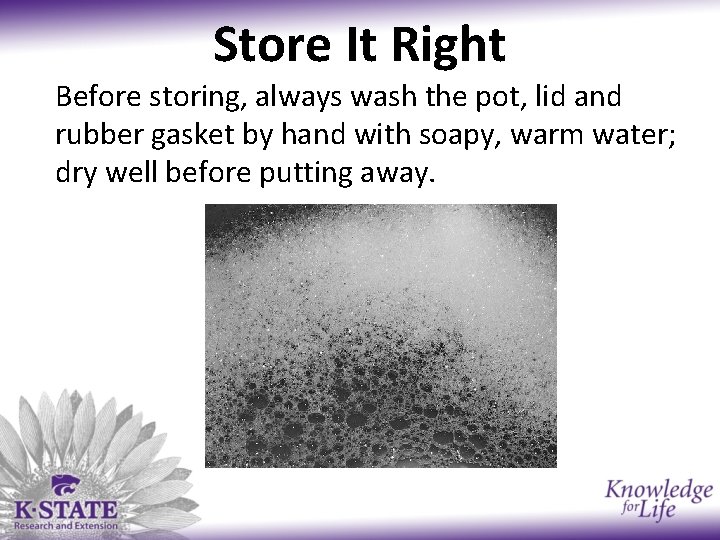 Store It Right

Before storing, always wash the pot, lid and rubber gasket by hand with soapy, warm water; dry well before putting away.

K·STATE
Research and Extension

Knowledge for Life